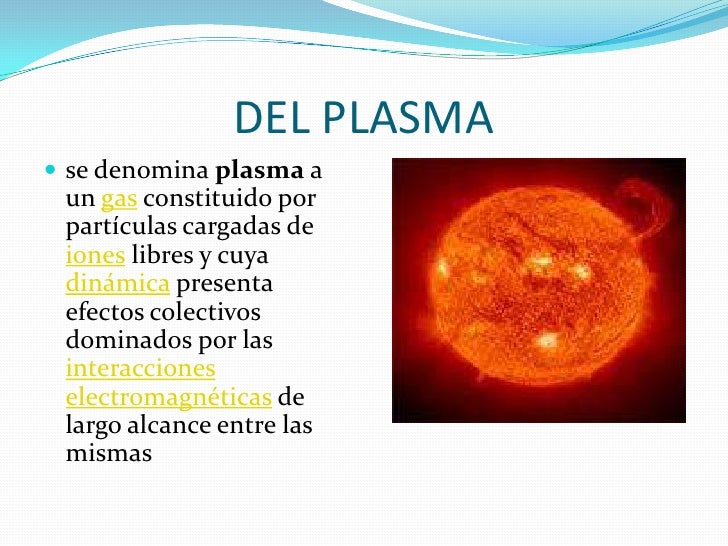 DEL PLASMA

se denomina plasma a un gas constituido por partículas cargadas de iones libres y cuya dinámica presenta efectos colectivos dominados por las interacciones electromagnéticas de largo alcance entre las mismas